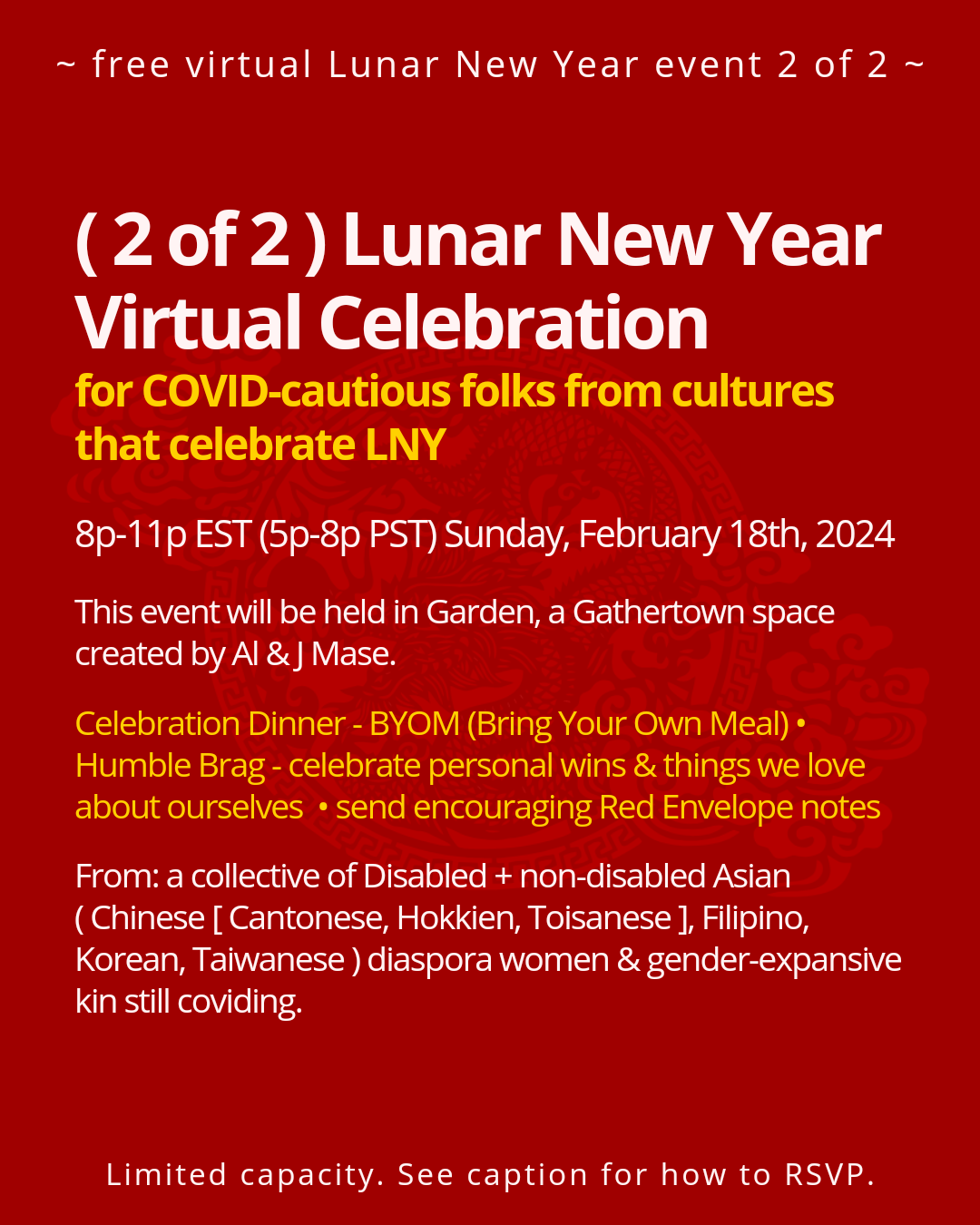 ~ free virtual Lunar New Year event 2 of 2 ~

( 2 of 2 ) Lunar New Year Virtual Celebration

for COVID-cautious folks from cultures that celebrate LNY

8p-11p EST (5p-8p PST) Sunday, February 18th, 2024

This event will be held in Garden, a Gathertown space created by Al & J Mase.

Celebration Dinner - BYOM (Bring Your Own Meal) • Humble Brag - celebrate personal wins & things we love about ourselves • send encouraging Red Envelope notes

From: a collective of Disabled + non-disabled Asian ( Chinese [ Cantonese, Hokkien, Toisanese ], Filipino, Korean, Taiwanese ) diaspora women & gender-expansive kin still coviding.

Limited capacity. See caption for how to RSVP.